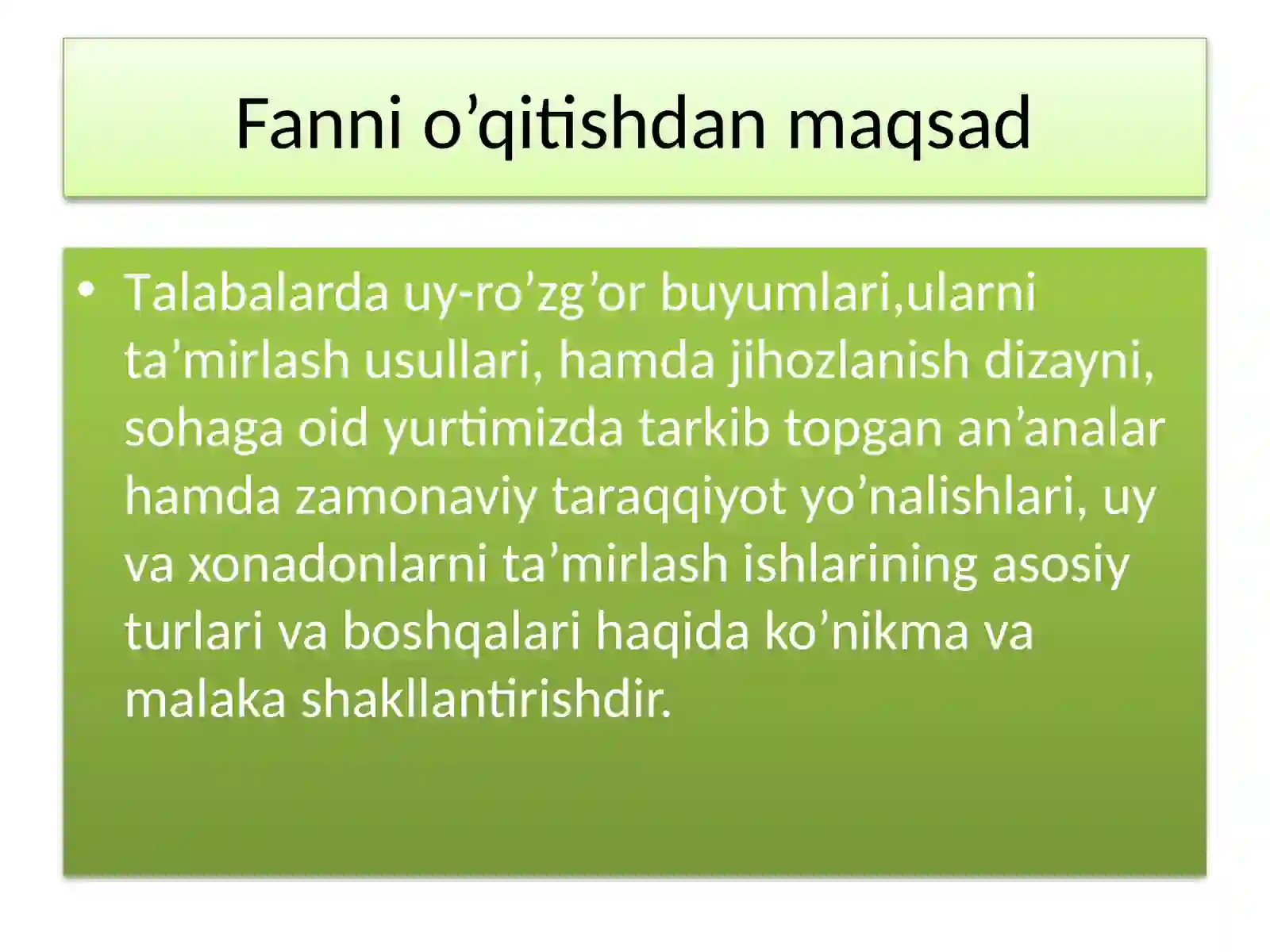 Fanni o’qitishdan maqsad

• Talabalarda uy-ro’zg’or buyumlari,ularni ta’mirlash usullari, hamda jihozlanish dizayni, sohaga oid yurtimizda tarkib topgan an’analar hamda zamonaviy taraqqiyot yo’nalishlari, uy va xonadonlarni ta’mirlash ishlarining asosiy turlari va boshqalari haqida ko’nikma va malaka shakllantirishdir.